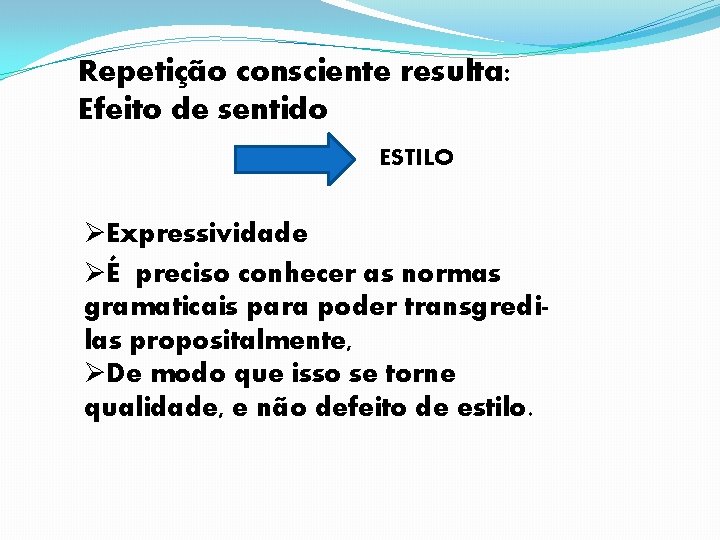 Repetição consciente resulta:
Efeito de sentido

ESTILO

➢Expressividade
➢É preciso conhecer as normas gramaticais para poder transgredi-las propositalmente,
➢De modo que isso se torne qualidade, e não defeito de estilo.